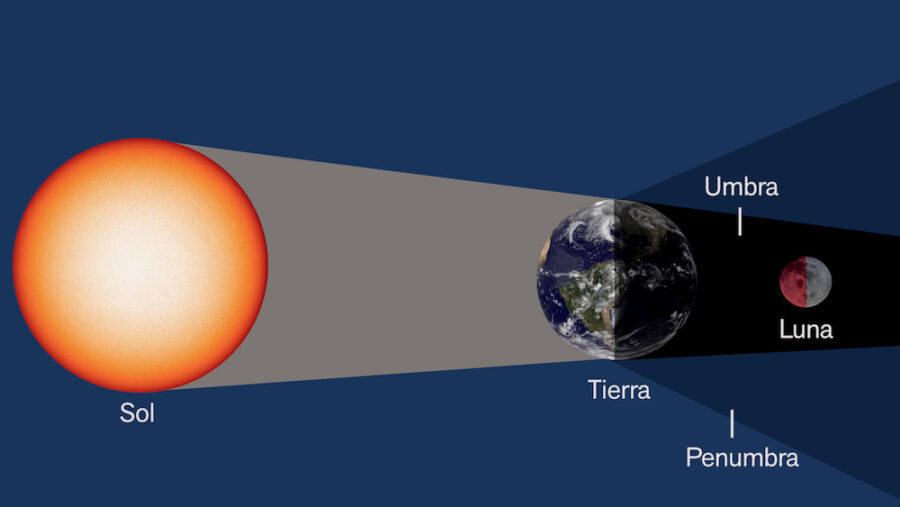 Umbra

Luna

Sol

Tierra

Penumbra